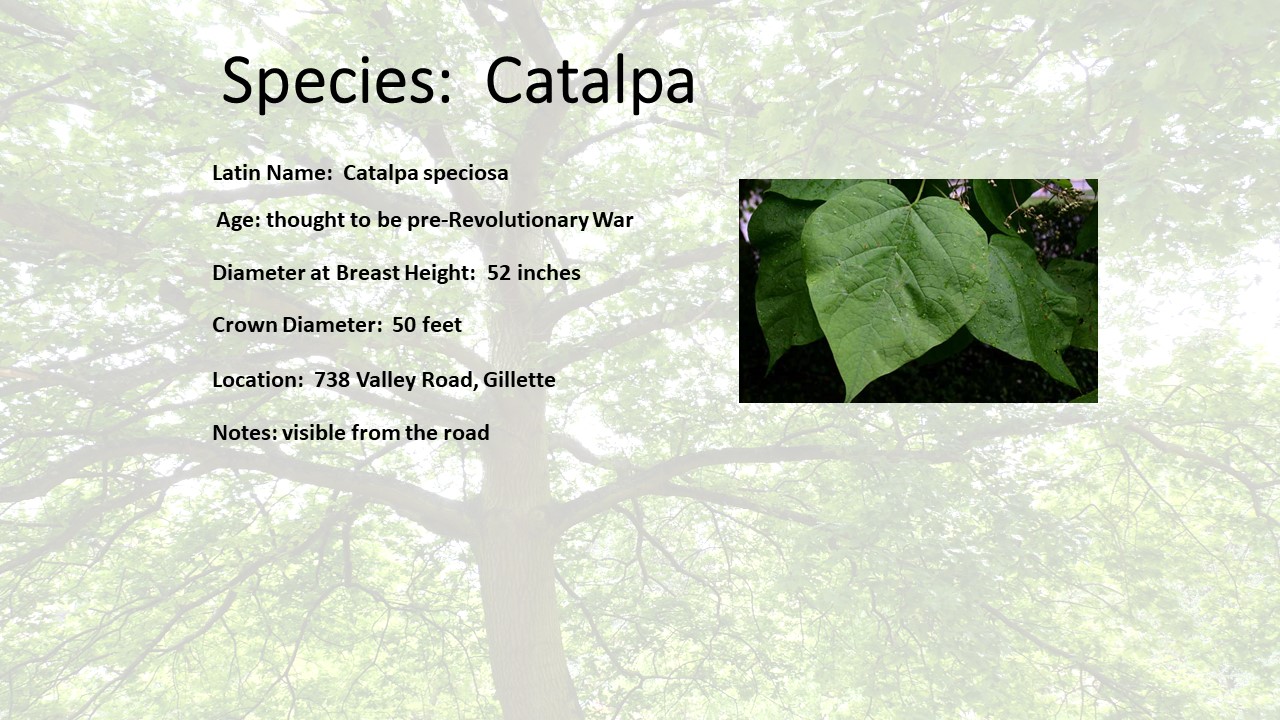 Species: Catalpa

Latin Name: Catalpa speciosa

Age: thought to be pre-Revolutionary War

Diameter at Breast Height: 52 inches

Crown Diameter: 50 feet

Location: 738 Valley Road, Gillette

Notes: visible from the road